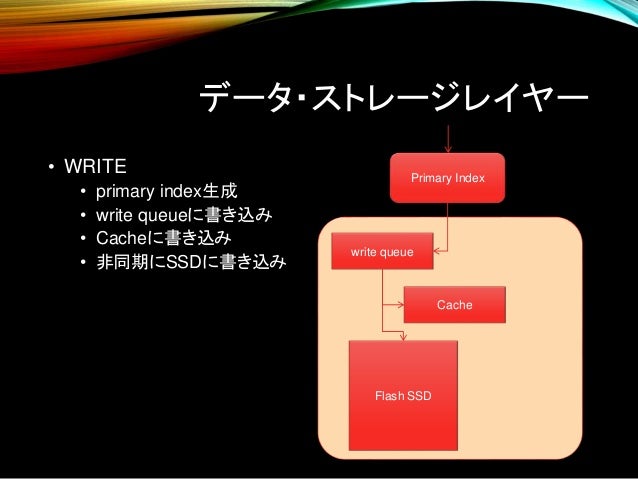 データ・ストレージレイヤー

• WRITE
  • primary index生成
  • write queueに書き込み
  • Cacheに書き込み
  • 非同期にSSDに書き込み

Primary Index

write queue

Cache

Flash SSD